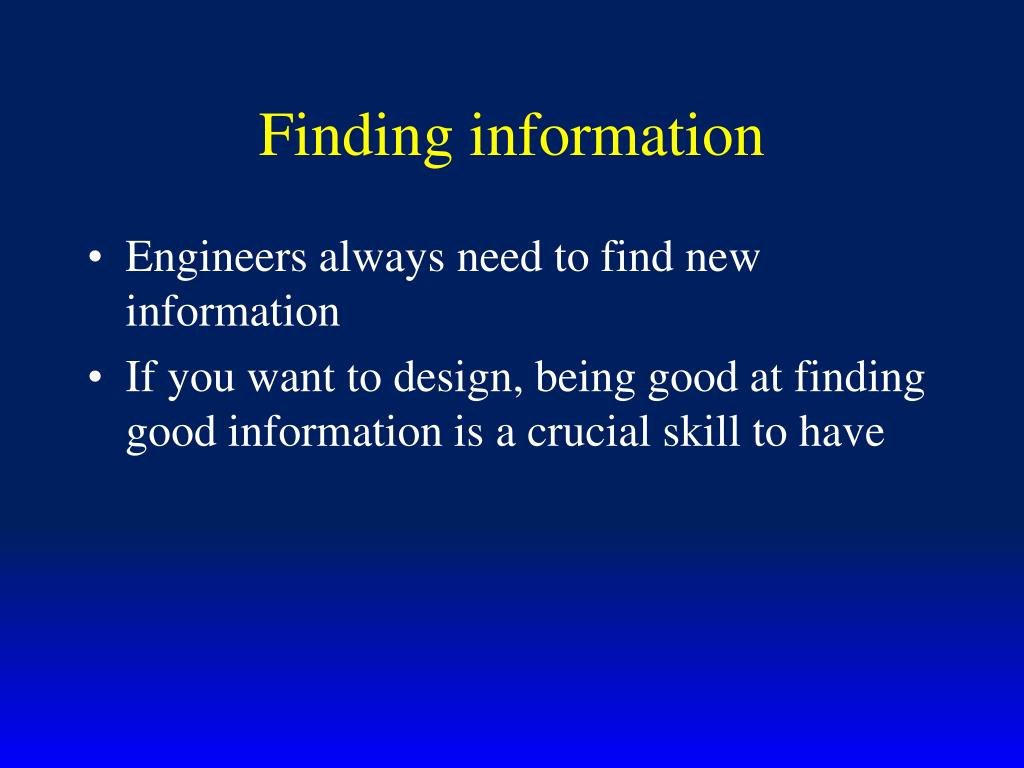 Finding information

• Engineers always need to find new information
• If you want to design, being good at finding good information is a crucial skill to have